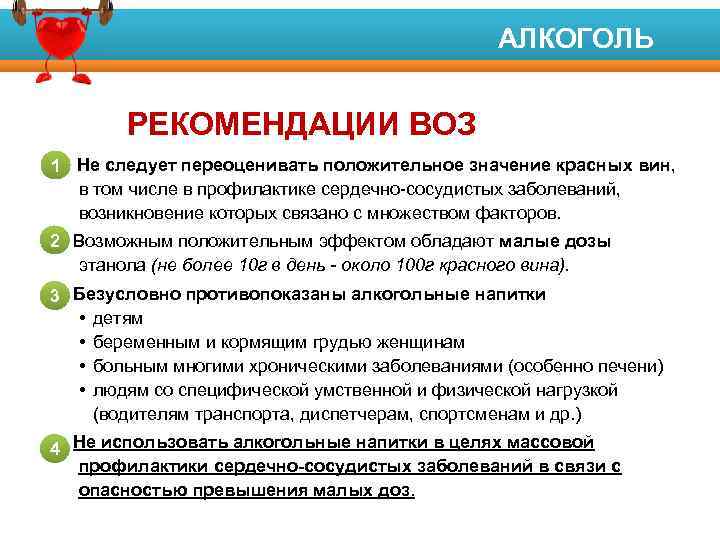 АЛКОГОЛЬ

РЕКОМЕНДАЦИИ ВОЗ

1 Не следует переоценивать положительное значение красных вин, в том числе в профилактике сердечно-сосудистых заболеваний, возникновение которых связано с множеством факторов.

2 Возможным положительным эффектом обладают малые дозы этанола (не более 10г в день - около 100г красного вина).

3 Безусловно противопоказаны алкогольные напитки
• детям
• беременным и кормящим грудью женщинам
• больным многими хроническими заболеваниями (особенно печени)
• людям со специфической умственной и физической нагрузкой (водителям транспорта, диспетчерам, спортсменам и др.)

4 Не использовать алкогольные напитки в целях массовой профилактики сердечно-сосудистых заболеваний в связи с опасностью превышения малых доз.